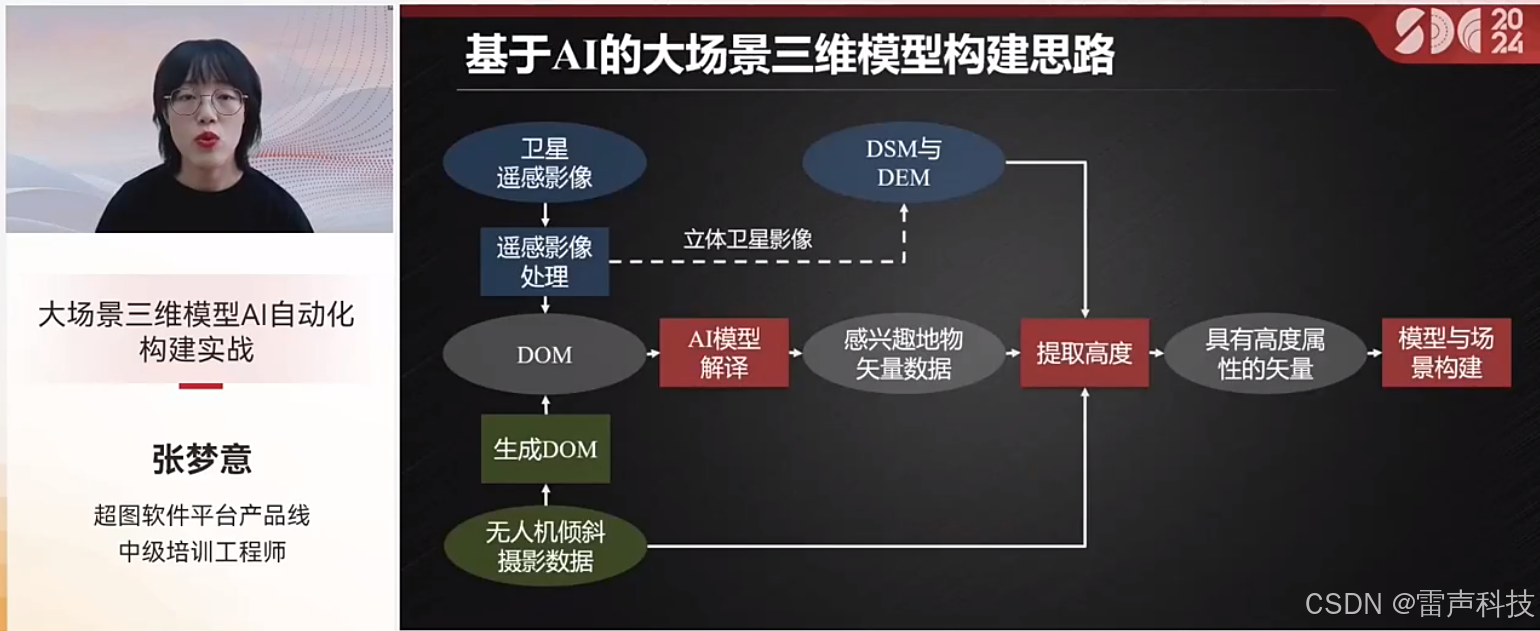 大场景三维模型AI自动化构建实战

张梦意

超图软件平台产品线
中级培训工程师

SDC 2024

基于AI的大场景三维模型构建思路

卫星遥感影像

遥感影像处理

立体卫星影像

DSM与DEM

DOM

AI模型解译

感兴趣地物矢量数据

提取高度

具有高度属性的矢量

模型与场景构建

生成DOM

无人机倾斜摄影数据

CSDN @雷声科技